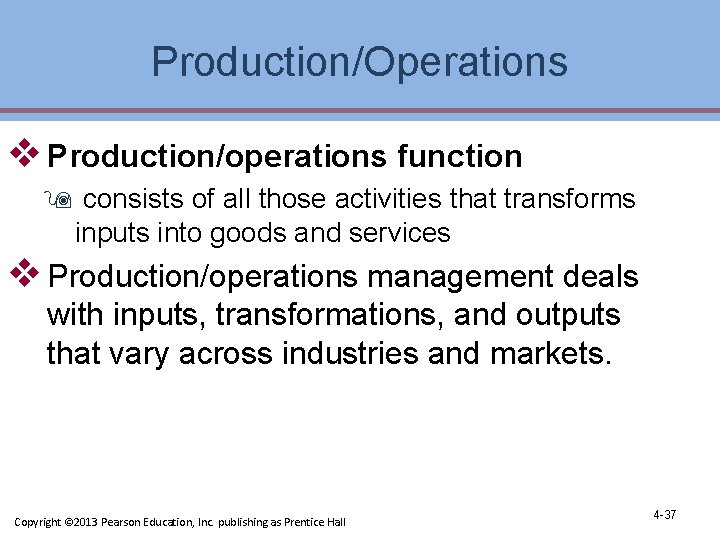 Production/Operations

❖ Production/operations function

consists of all those activities that transforms inputs into goods and services

❖ Production/operations management deals with inputs, transformations, and outputs that vary across industries and markets.

Copyright ©2013 Pearson Education, Inc. publishing as Prentice Hall

4-37